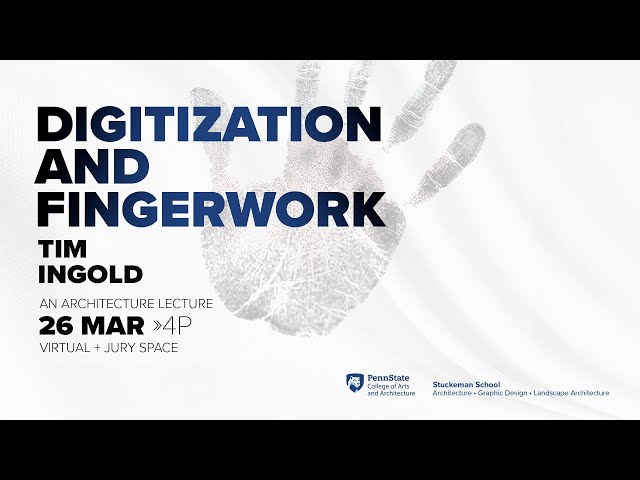 DIGITIZATION AND FINGERWORK

TIM INGOLD

AN ARCHITECTURE LECTURE

26 MAR »4P

VIRTUAL + JURY SPACE

PennState
College of Arts
and Architecture

Stuckeman School
Architecture • Graphic Design • Landscape Architecture